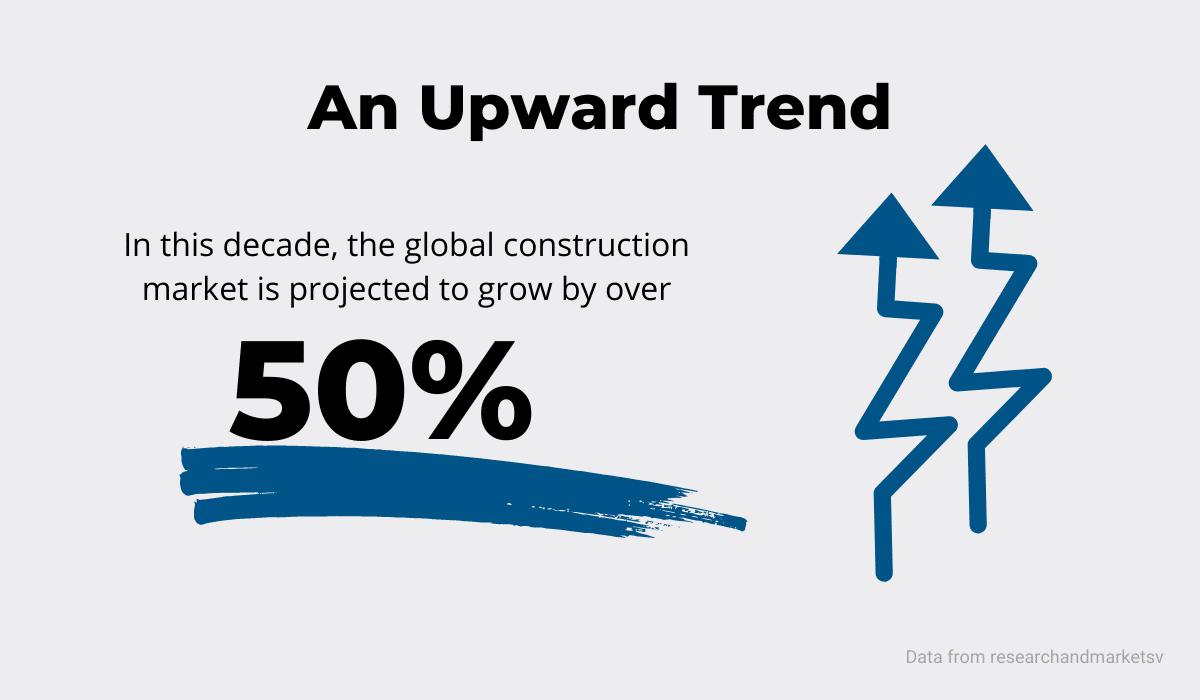 An Upward Trend

In this decade, the global construction market is projected to grow by over

50%

Data from researchandmarketsv